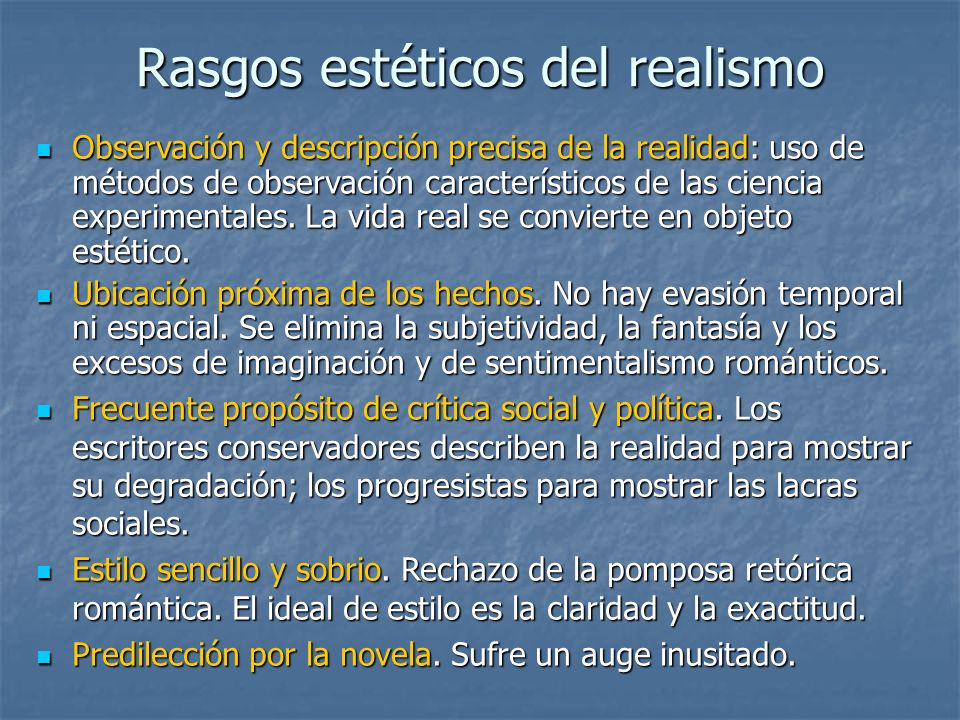 Rasgos estéticos del realismo

- Observación y descripción precisa de la realidad: uso de métodos de observación característicos de las ciencia experimentales. La vida real se convierte en objeto estético.
- Ubicación próxima de los hechos. No hay evasión temporal ni espacial. Se elimina la subjetividad, la fantasía y los excesos de imaginación y de sentimentalismo románticos.
- Frecuente propósito de crítica social y política. Los escritores conservadores describen la realidad para mostrar su degradación; los progresistas para mostrar las lacras sociales.
- Estilo sencillo y sobrio. Rechazo de la pomposa retórica romántica. El ideal de estilo es la claridad y la exactitud.
- Predilección por la novela. Sufre un auge inusitado.